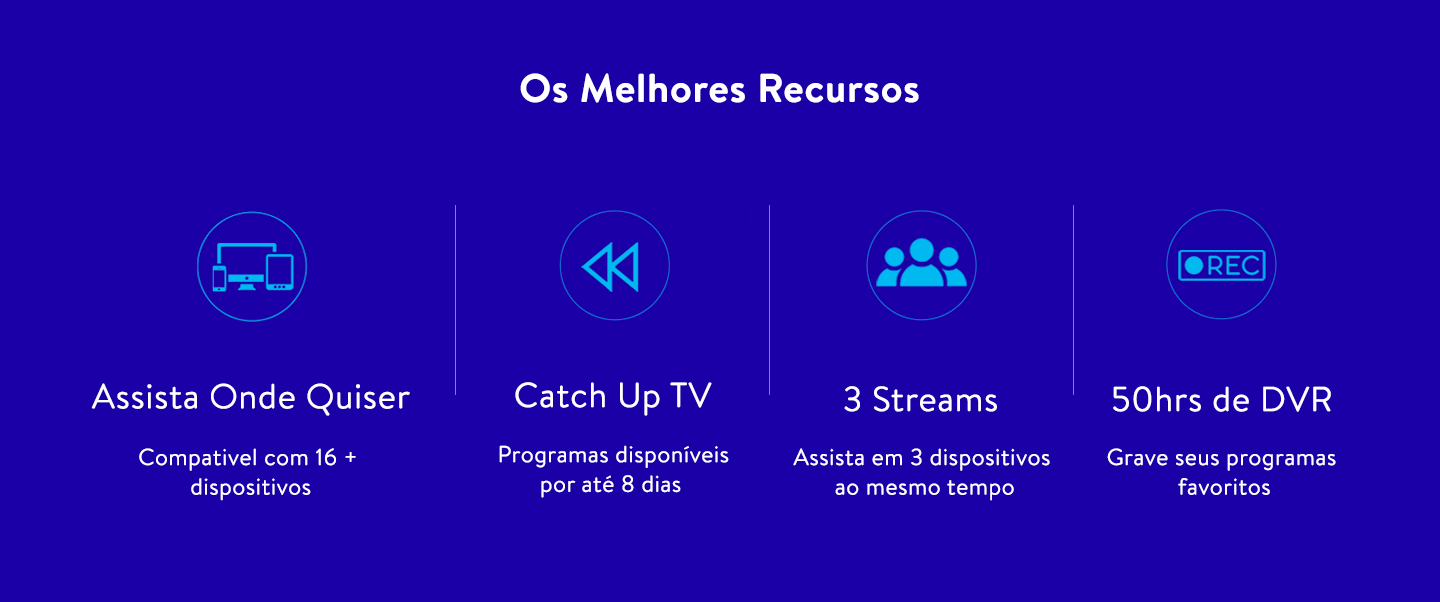 Os Melhores Recursos

Assista Onde Quiser

Compativel com 16 + dispositivos

Catch Up TV

Programas disponíveis por até 8 dias

3 Streams

Assista em 3 dispositivos ao mesmo tempo

REC

50hrs de DVR

Grave seus programas favoritos